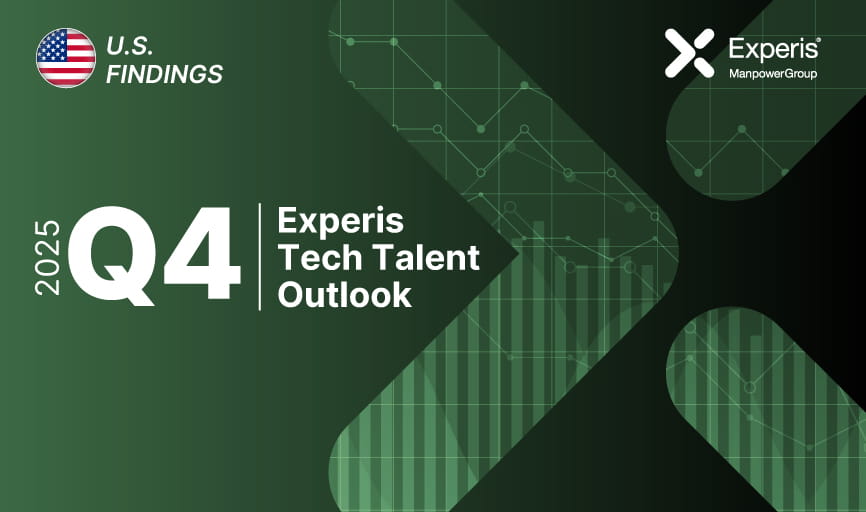 U.S. FINDINGS

Experis®
ManpowerGroup

2025 Q4

Experis Tech Talent Outlook